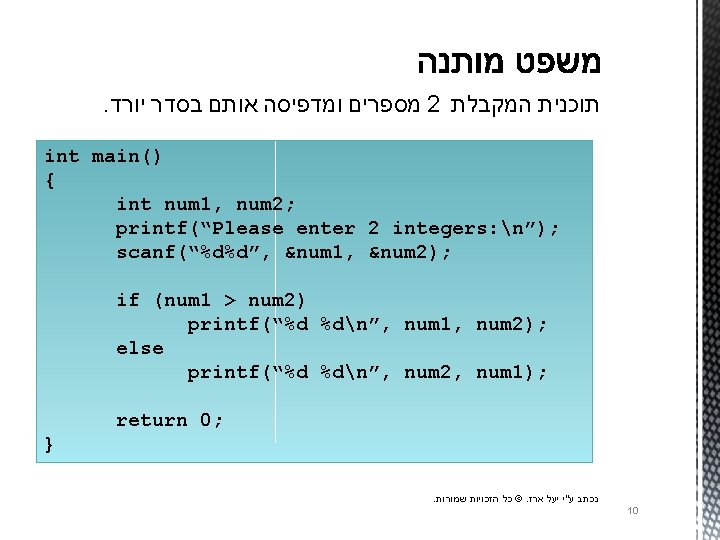 משפט מותנה

תוכנית המקבלת 2 מספרים ומדפיסה אותם בסדר יורד.

int main()
{
	int num1, num2;
	printf(“Please enter 2 integers:\n”);
	scanf(“%d%d”, &num1, &num2);

	if (num1 > num2)
		printf(“%d %d\n”, num1, num2);
	else
		printf(“%d %d\n”, num2, num1);

	return 0;
}

נכתב ע"י יעל ארז. © כל הזכויות שמורות.

10